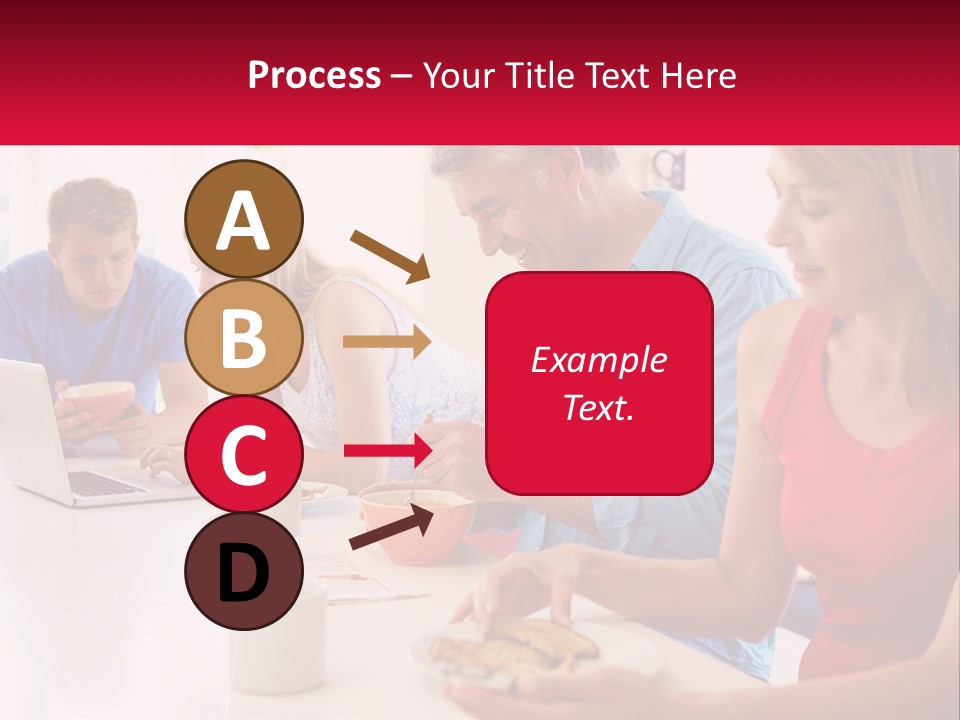 Process – Your Title Text Here

A

B

C

D

Example Text.